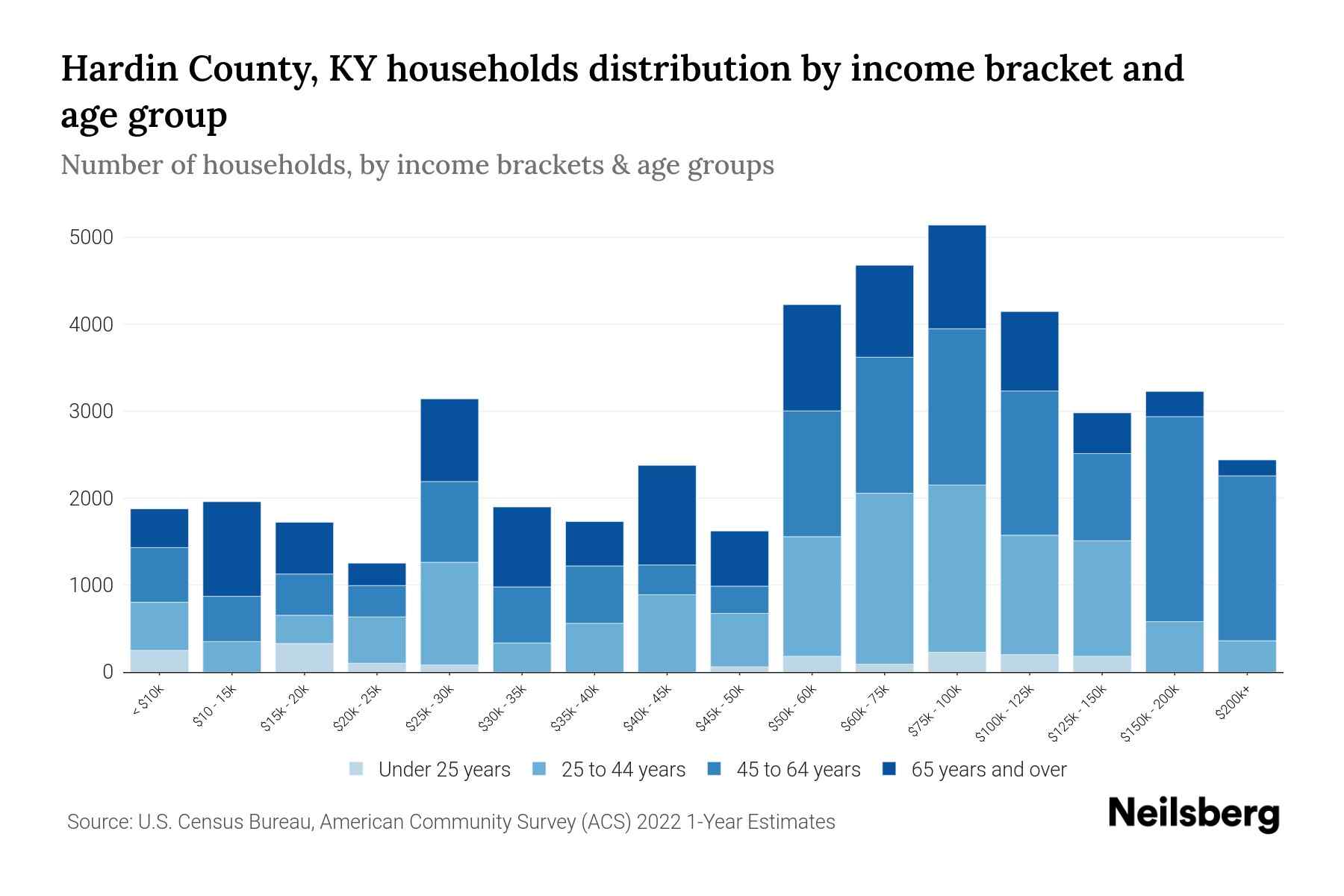 Hardin County, KY households distribution by income bracket and age group

Number of households, by income brackets & age groups

5000
4000
3000
2000
1000
0

< $10k
$10 - 15k
$15k - 20k
$20k - 25k
$25k - 30k
$30k - 35k
$35k - 40k
$40k - 45k
$45k - 50k
$50k - 60k
$60k - 75k
$75k - 100k
$100k - 125k
$125k - 150k
$150k - 200k
$200k+

Under 25 years
25 to 44 years
45 to 64 years
65 years and over

Source: U.S. Census Bureau, American Community Survey (ACS) 2022 1-Year Estimates

Neilsberg